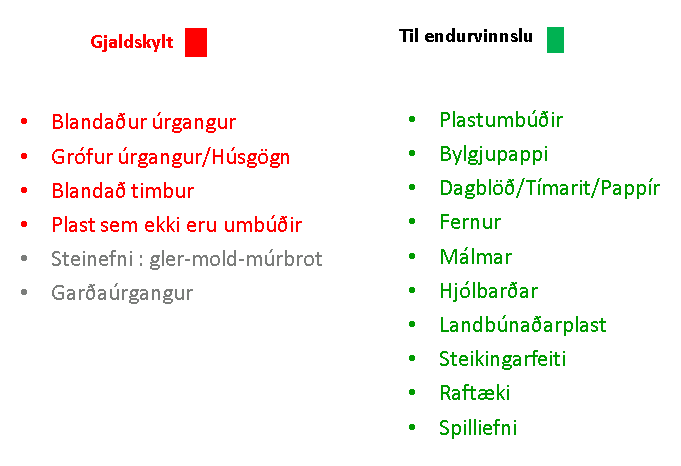 Gjaldskylt

- Blandaður úrgangur
- Grófur úrgangur/Húsgögn
- Blandað timbur
- Plast sem ekki eru umbúðir
- Steinefni : gler-mold-múrbrot
- Garðaúrgangur

Til endurvinnslu

- Plastumbúðir
- Bylgjupappi
- Dagblöð/Tímarit/Pappír
- Fernur
- Málmar
- Hjólbarðar
- Landbúnaðarplast
- Steikingarfeiti
- Raftæki
- Spilliefni